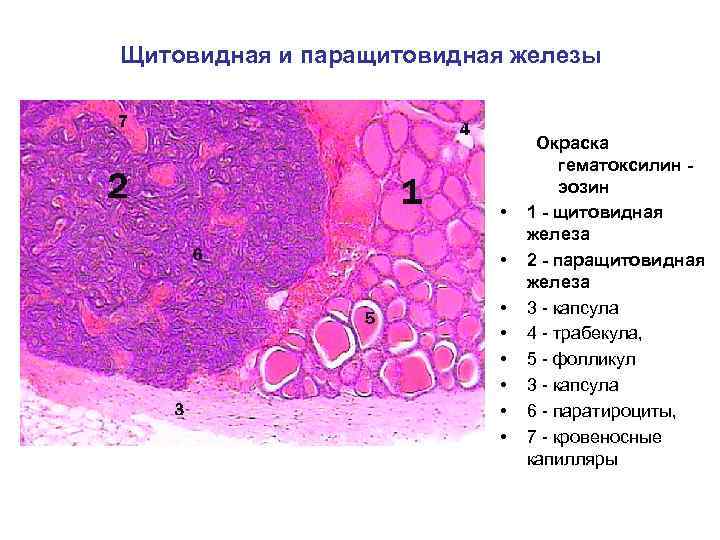 Щитовидная и паращитовидная железы

7
4
2
1
6
5
3

Окраска гематоксилин - эозин

• 1 - щитовидная железа
• 2 - паращитовидная железа
• 3 - капсула
• 4 - трабекула,
• 5 - фолликул
• 3 - капсула
• 6 - паратироциты,
• 7 - кровеносные капилляры